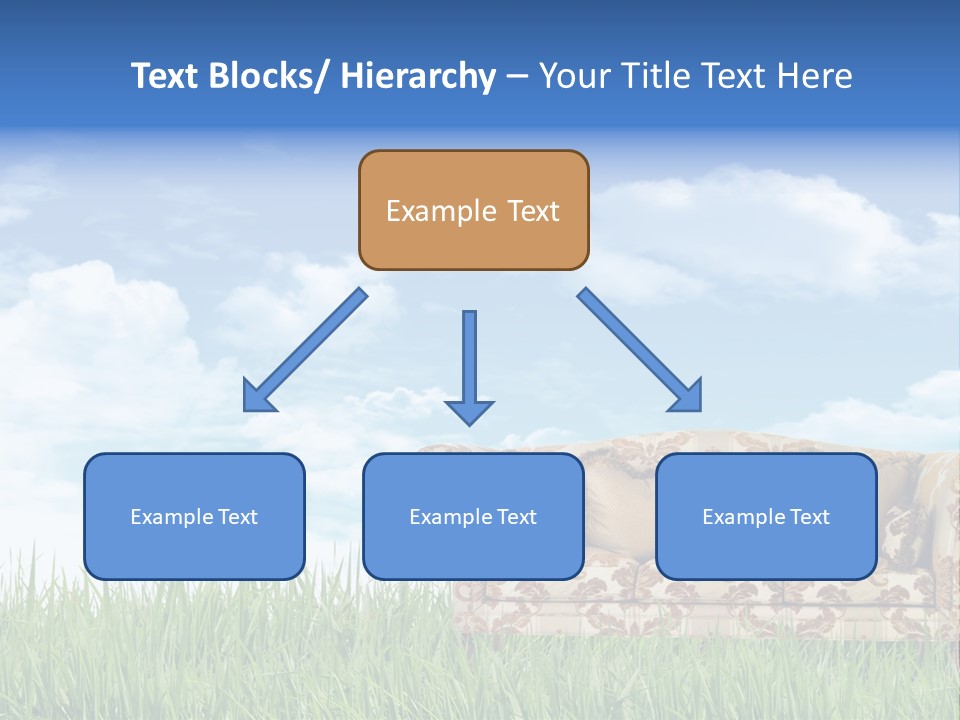 Text Blocks/ Hierarchy – Your Title Text Here

Example Text

Example Text

Example Text

Example Text